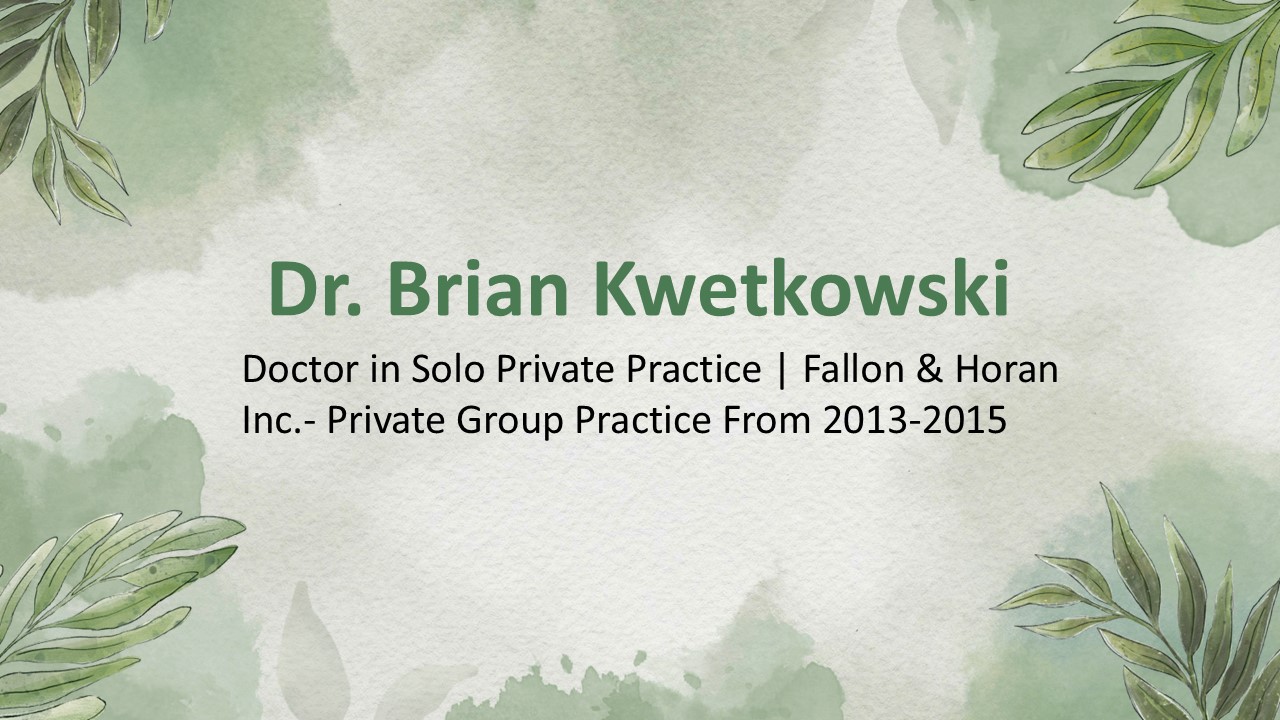 Dr. Brian Kwetkowski

Doctor in Solo Private Practice | Fallon & Horan Inc.- Private Group Practice From 2013-2015